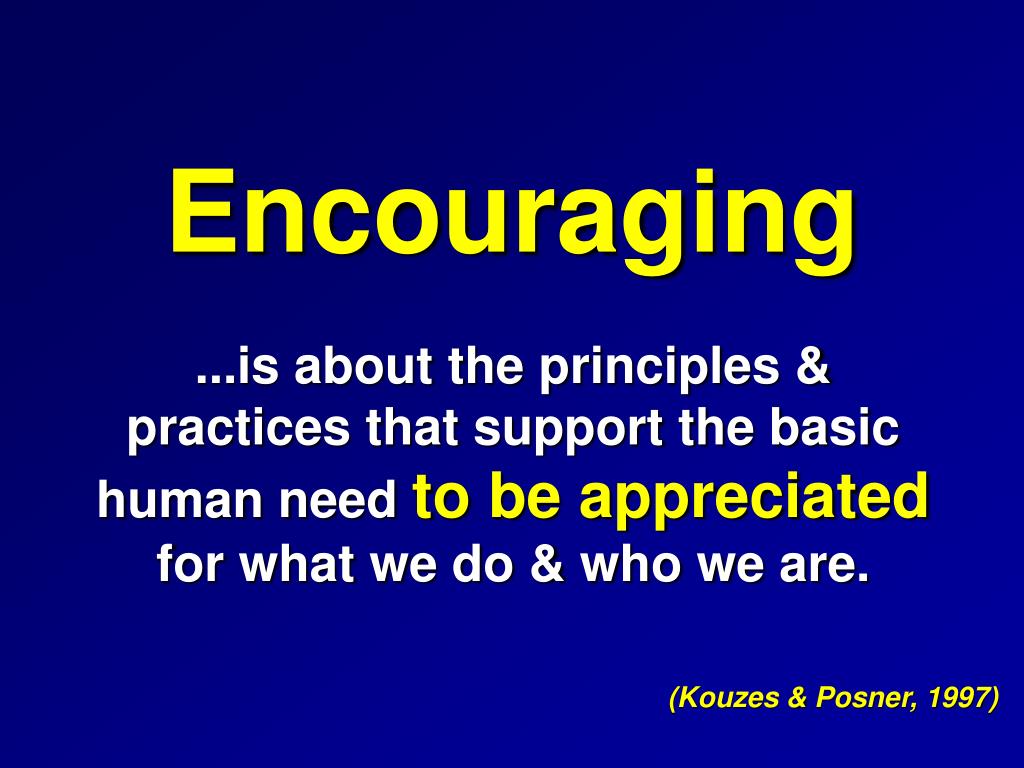 Encouraging

...is about the principles & practices that support the basic human need to be appreciated for what we do & who we are.

(Kouzes & Posner, 1997)